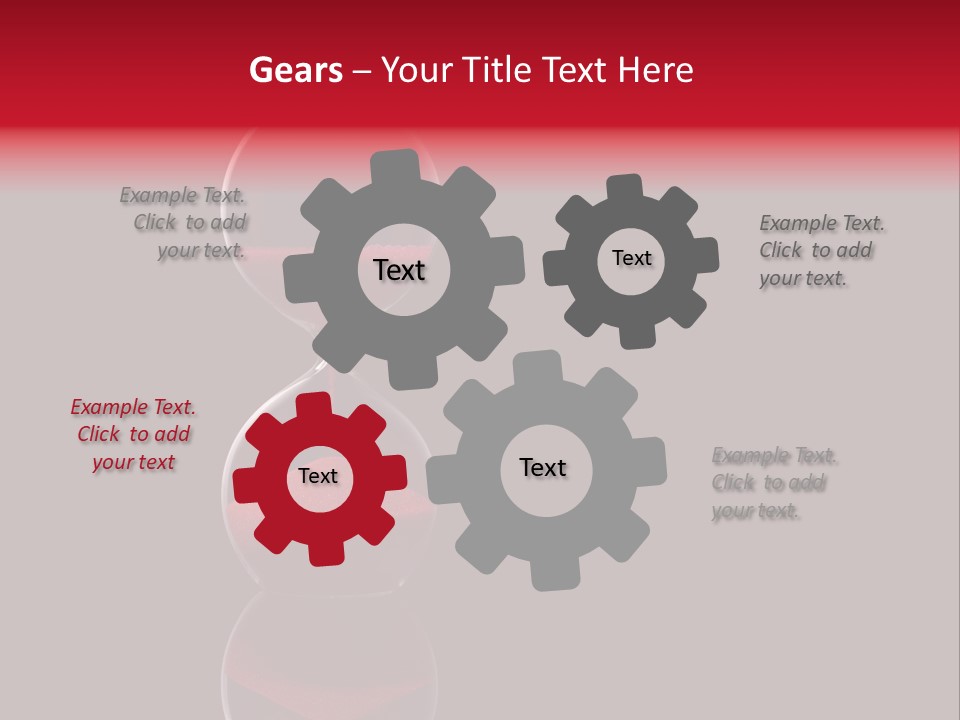 Gears – Your Title Text Here

Example Text. Click to add your text.

Text

Text

Example Text. Click to add your text.

Example Text. Click to add your text

Text

Text

Example Text. Click to add your text.